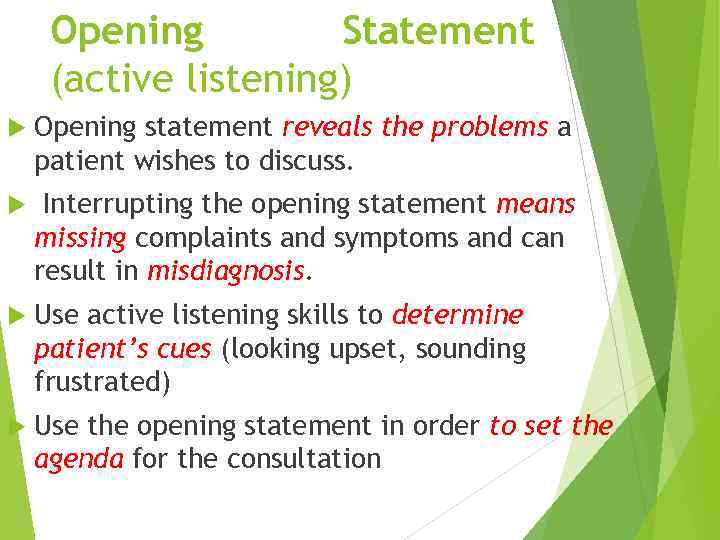 Opening Statement (active listening)

Opening statement reveals the problems a patient wishes to discuss.

Interrupting the opening statement means missing complaints and symptoms and can result in misdiagnosis.

Use active listening skills to determine patient's cues (looking upset, sounding frustrated)

Use the opening statement in order to set the agenda for the consultation